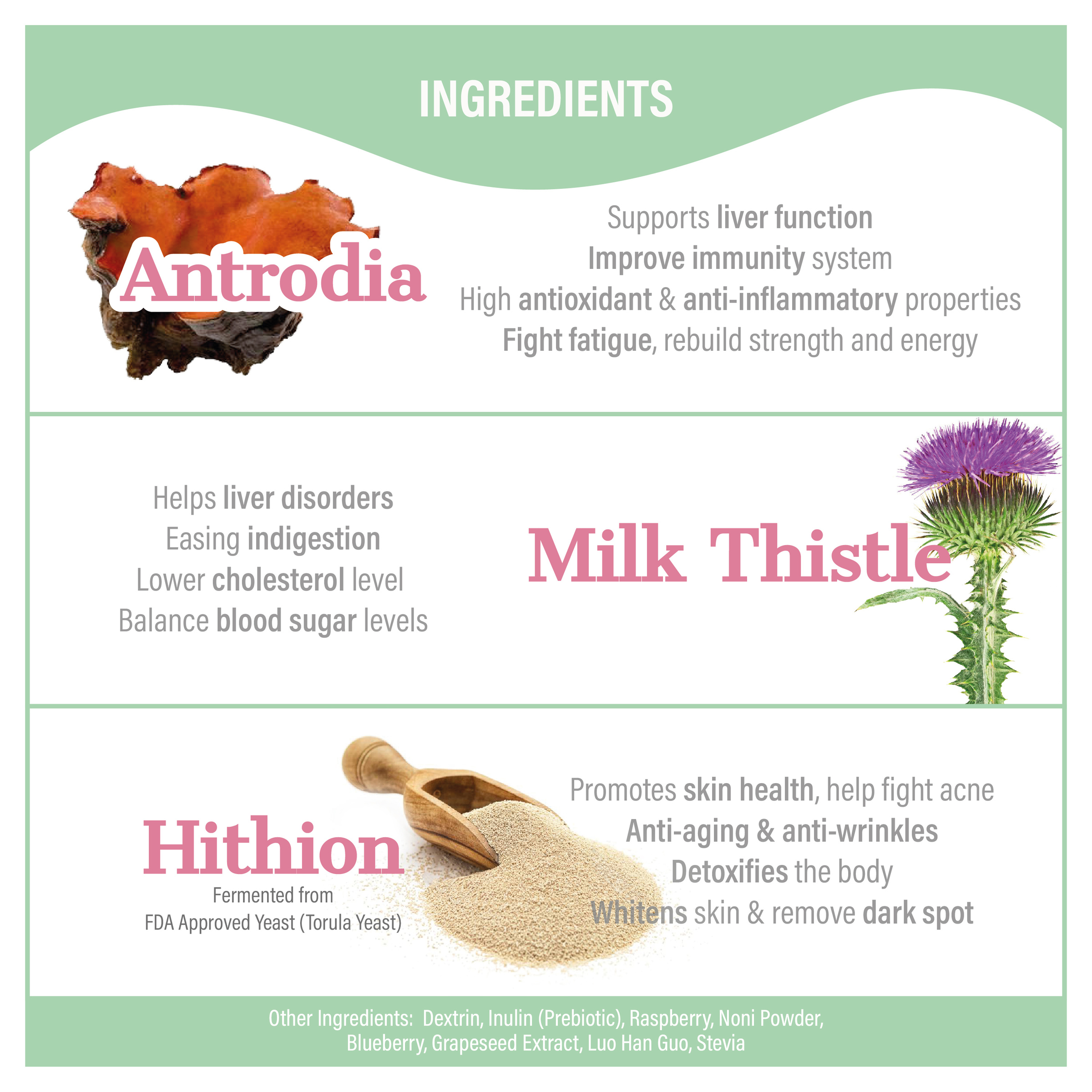 INGREDIENTS

Antrodia

Supports liver function
Improve immunity system
High antioxidant & anti-inflammatory properties
Fight fatigue, rebuild strength and energy

Helps liver disorders
Easing indigestion
Lower cholesterol level
Balance blood sugar levels

Milk Thistle

Hithion
Fermented from
FDA Approved Yeast (Torula Yeast)

Promotes skin health, help fight acne
Anti-aging & anti-wrinkles
Detoxifies the body
Whitens skin & remove dark spot

Other Ingredients: Dextrin, Inulin (Prebiotic), Raspberry, Noni Powder, Blueberry, Grapeseed Extract, Luo Han Guo, Stevia